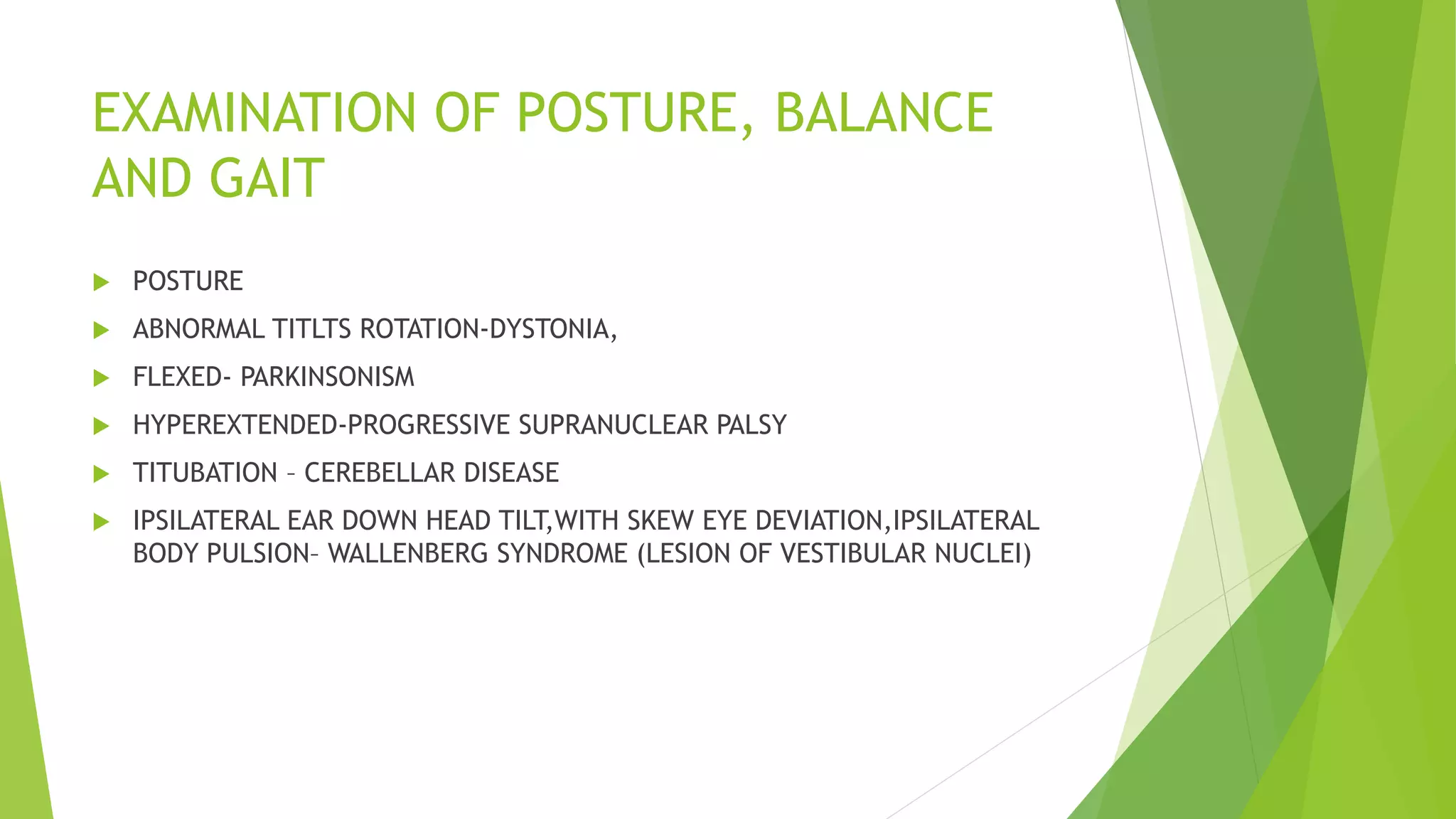 EXAMINATION OF POSTURE, BALANCE AND GAIT

POSTURE

ABNORMAL TITLTS ROTATION-DYSTONIA,

FLEXED- PARKINSONISM

HYPEREXTENDED-PROGRESSIVE SUPRANUCLEAR PALSY

TITUBATION – CEREBELLAR DISEASE

IPSILATERAL EAR DOWN HEAD TILT,WITH SKEW EYE DEVIATION,IPSILATERAL BODY PULSION– WALLENBERG SYNDROME (LESION OF VESTIBULAR NUCLEI)